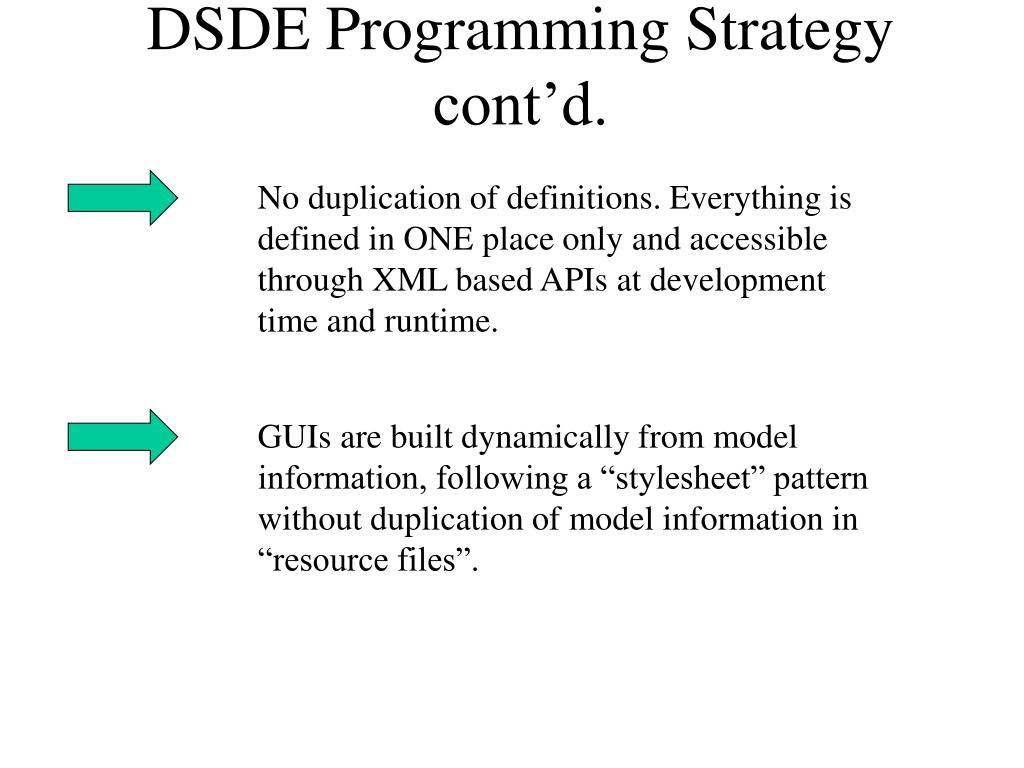 DSDE Programming Strategy cont’d.

No duplication of definitions. Everything is defined in ONE place only and accessible through XML based APIs at development time and runtime.

GUIs are built dynamically from model information, following a “stylesheet” pattern without duplication of model information in “resource files”.